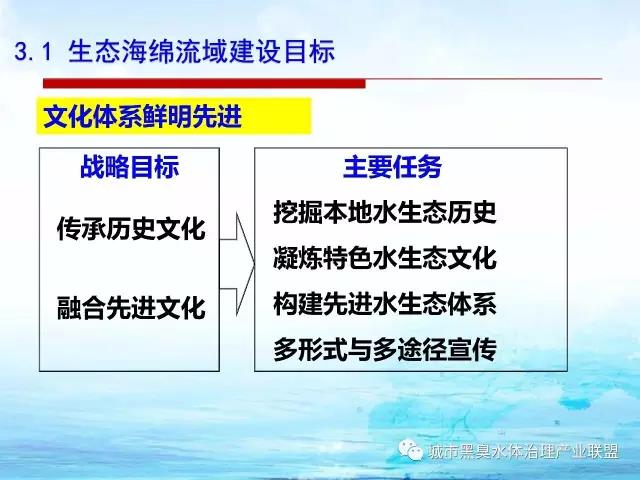 3.1 生态海绵流域建设目标

文化体系鲜明先进

战略目标

传承历史文化

融合先进文化

主要任务

挖掘本地水生态历史

凝炼特色水生态文化

构建先进水生态体系

多形式与多途径宣传

城市黑臭水体治理产业联盟